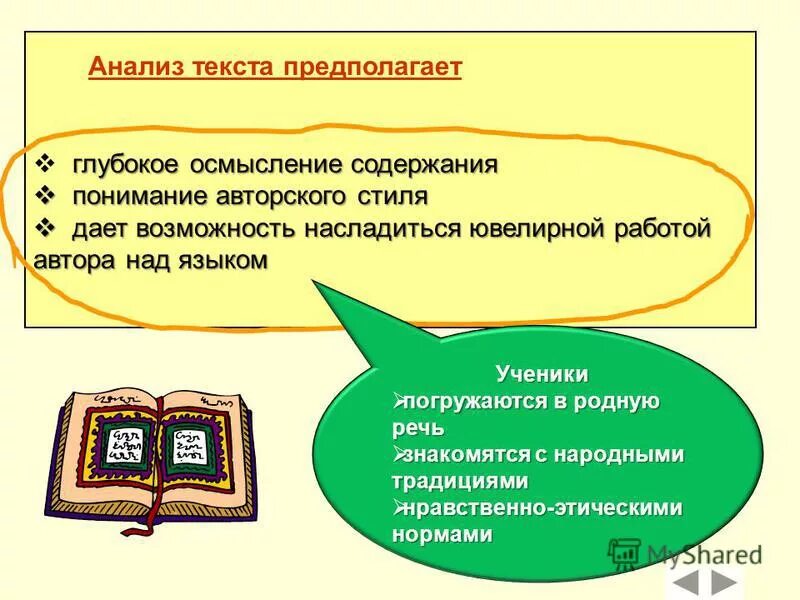 Анализ текста предполагает

❖ глубокое осмысление содержания
❖ понимание авторского стиля
❖ дает возможность насладиться ювелирной работой автора над языком

Ученики
➢погружаются в родную речь
➢знакомятся с народными традициями
➢нравственно-этическими нормами

MyShared